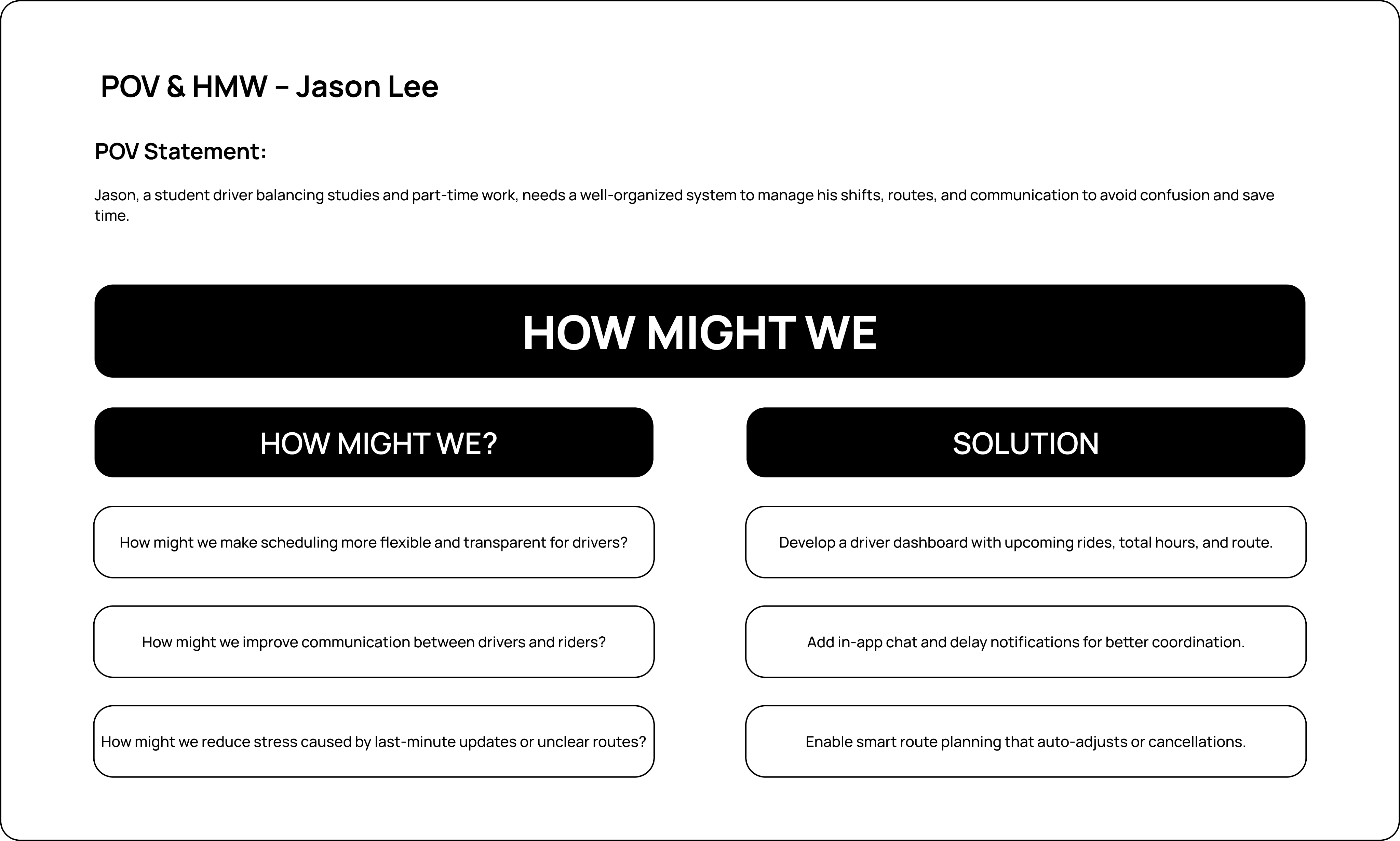 POV & HMW – Jason Lee

POV Statement:

Jason, a student driver balancing studies and part-time work, needs a well-organized system to manage his shifts, routes, and communication to avoid confusion and save time.

HOW MIGHT WE

| HOW MIGHT WE? | SOLUTION |
|---|---|
| How might we make scheduling more flexible and transparent for drivers? | Develop a driver dashboard with upcoming rides, total hours, and route. |
| How might we improve communication between drivers and riders? | Add in-app chat and delay notifications for better coordination. |
| How might we reduce stress caused by last-minute updates or unclear routes? | Enable smart route planning that auto-adjusts or cancellations. |